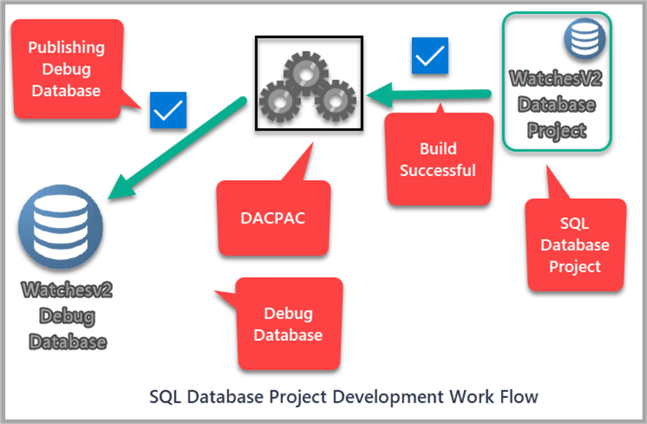 Publishing Debug Database

WatchesV2 Database Project

Build Successful

DACPAC

SQL Database Project

Watchesv2 Debug Database

Debug Database

SQL Database Project Development Work Flow